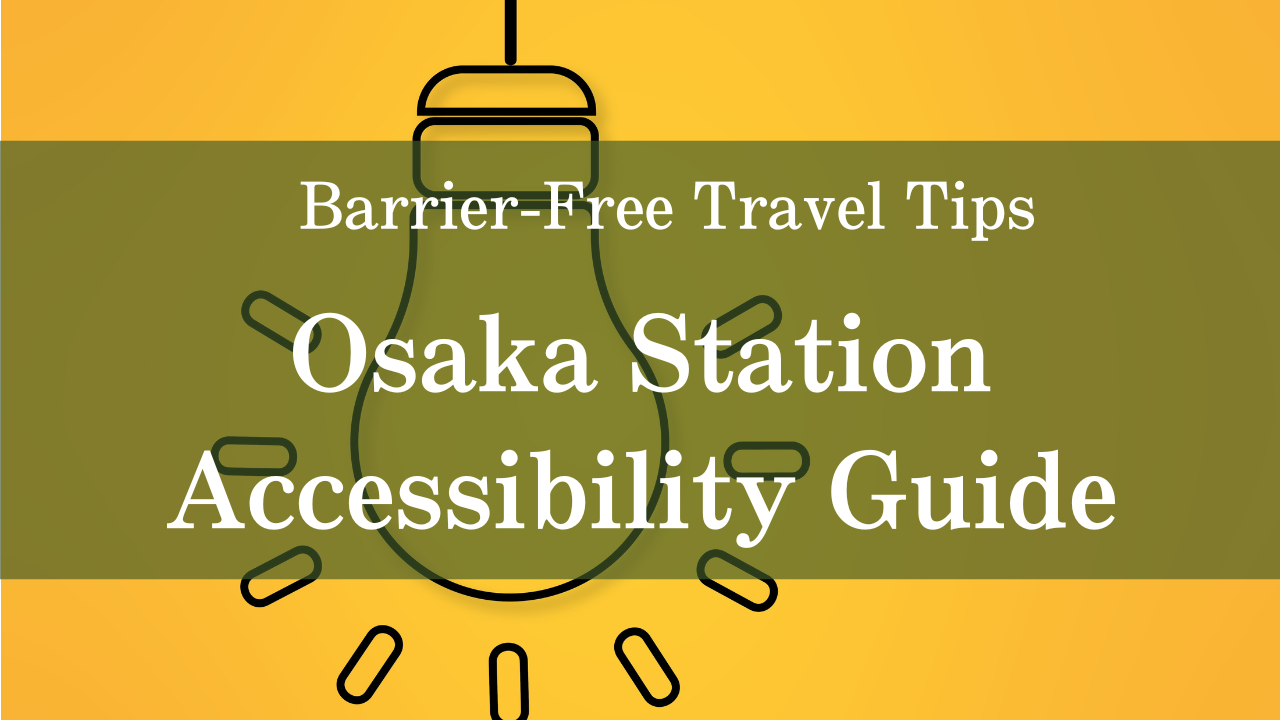 Barrier-Free Travel Tips

Osaka Station Accessibility Guide